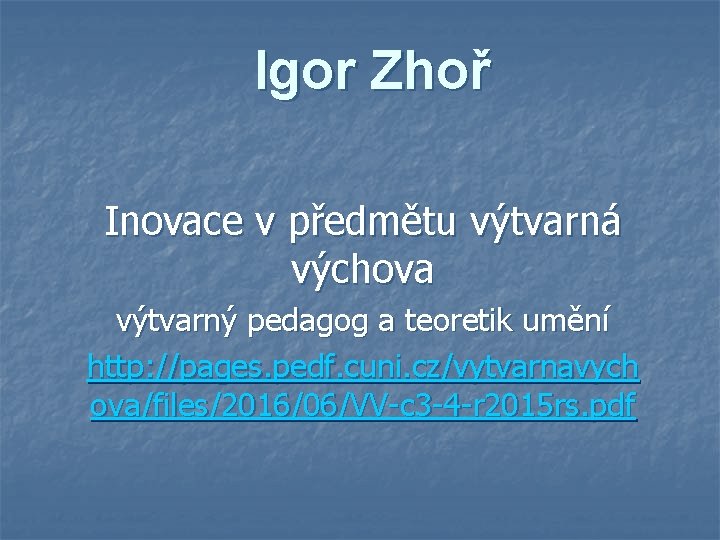 Igor Zhoř

Inovace v předmětu výtvarná výchova

výtvarný pedagog a teoretik umění

http://pages.pedf.cuni.cz/vytvarnavychova/files/2016/06/VV-c3-4-r2015rs.pdf